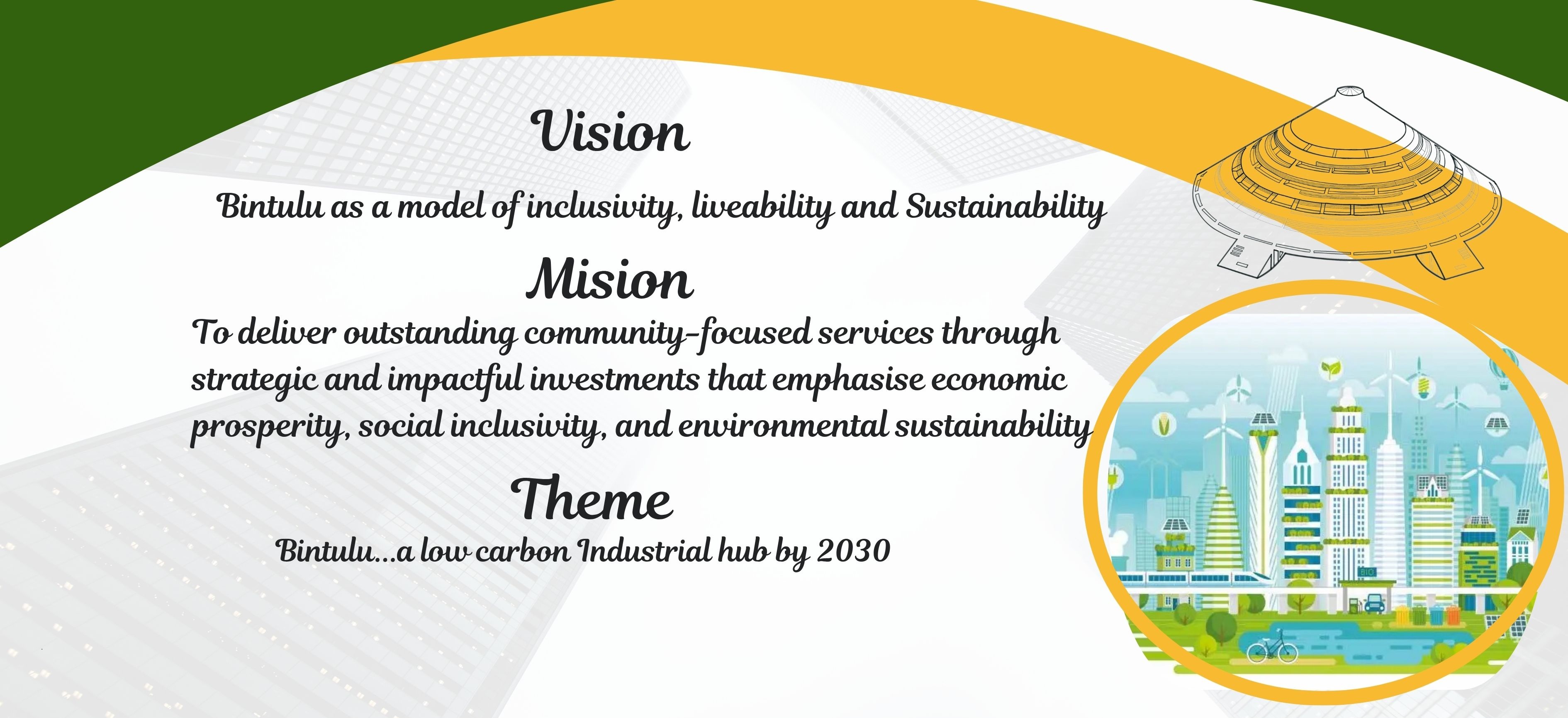 Vision

Bintulu as a model of inclusivity, liveability and Sustainability

Mision

To deliver outstanding community-focused services through strategic and impactful investments that emphasise economic prosperity, social inclusivity, and environmental sustainability

Theme

Bintulu...a low carbon Industrial hub by 2030